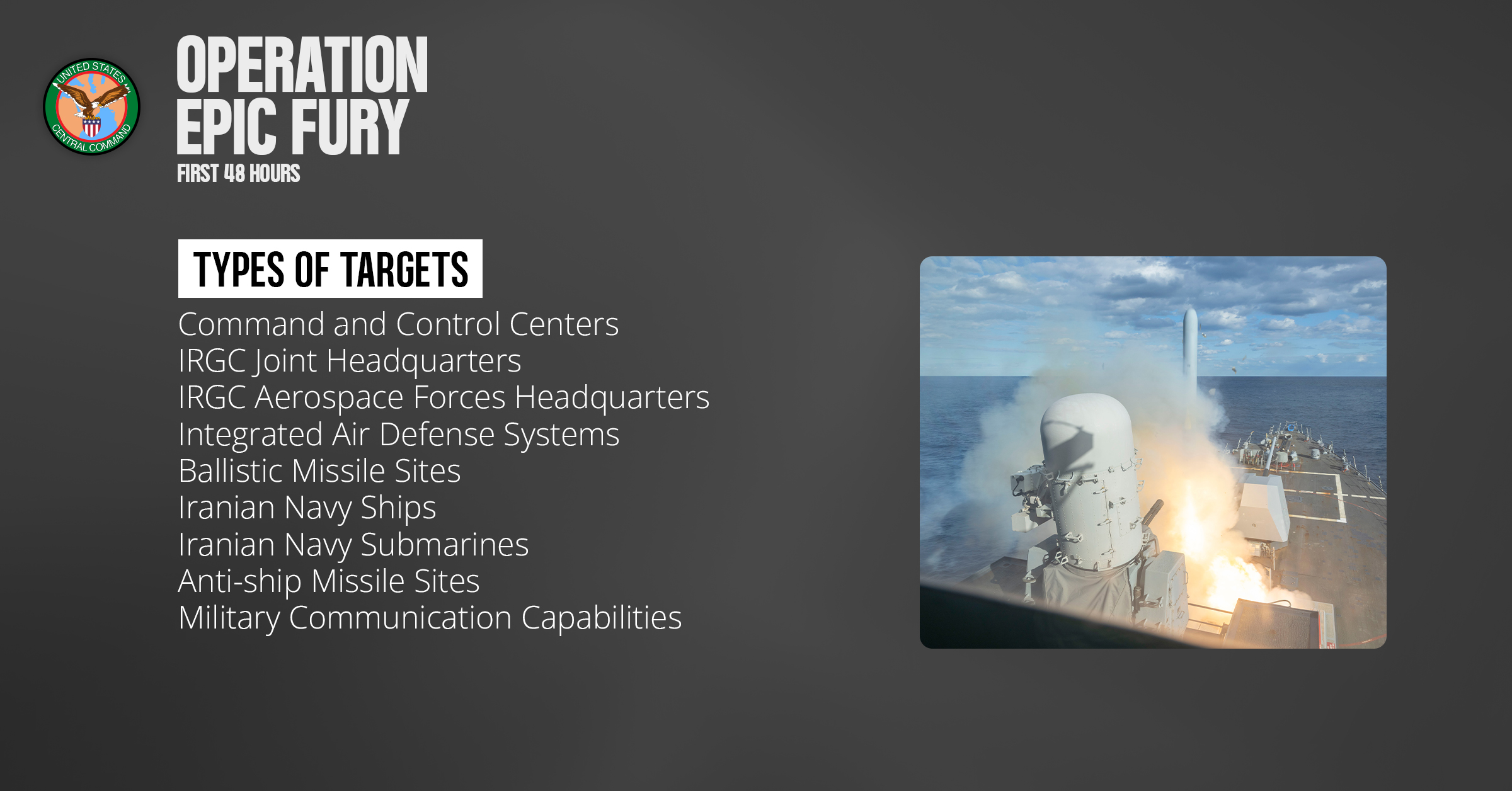 UNITED STATES CENTRAL COMMAND

OPERATION EPIC FURY
FIRST 48 HOURS

TYPES OF TARGETS

Command and Control Centers
IRGC Joint Headquarters
IRGC Aerospace Forces Headquarters
Integrated Air Defense Systems
Ballistic Missile Sites
Iranian Navy Ships
Iranian Navy Submarines
Anti-ship Missile Sites
Military Communication Capabilities